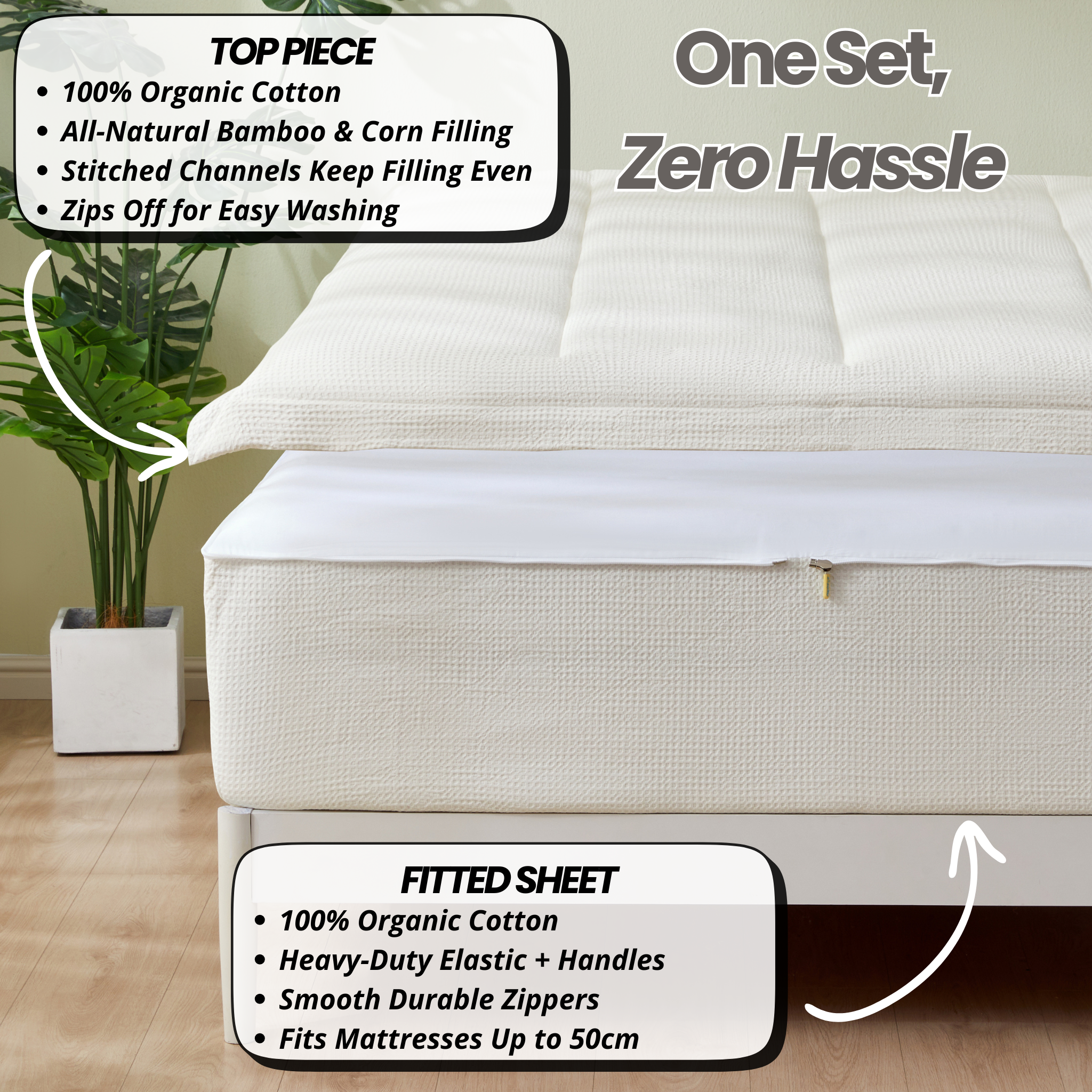 TOP PIECE
• 100% Organic Cotton
• All-Natural Bamboo & Corn Filling
• Stitched Channels Keep Filling Even
• Zips Off for Easy Washing

One Set,
Zero Hassle

FITTED SHEET
• 100% Organic Cotton
• Heavy-Duty Elastic + Handles
• Smooth Durable Zippers
• Fits Mattresses Up to 50cm